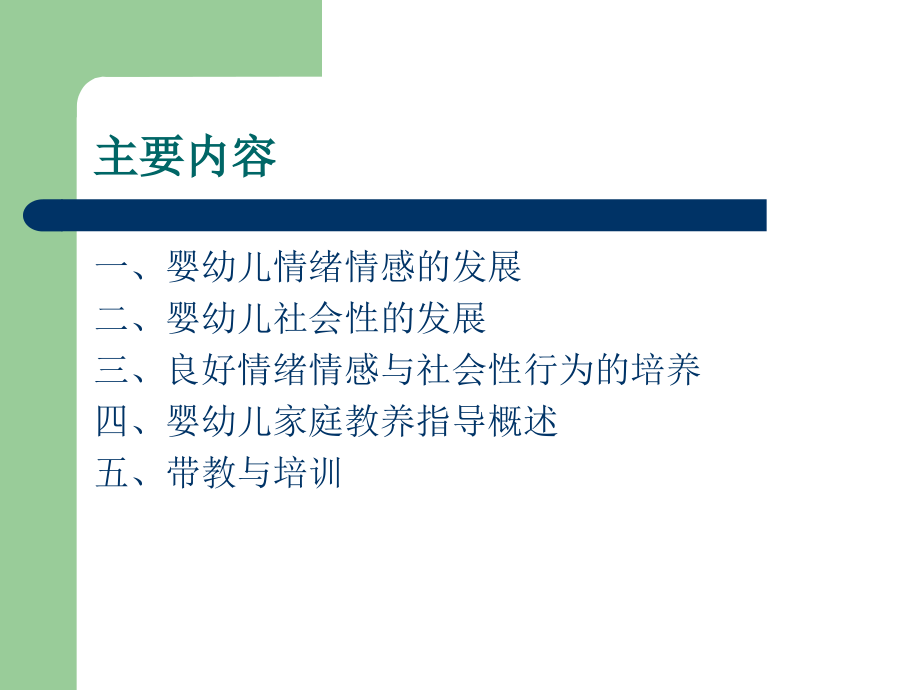 主要内容

一、婴幼儿情绪情感的发展
二、婴幼儿社会性的发展
三、良好情绪情感与社会性行为的培养
四、婴幼儿家庭教养指导概述
五、带教与培训